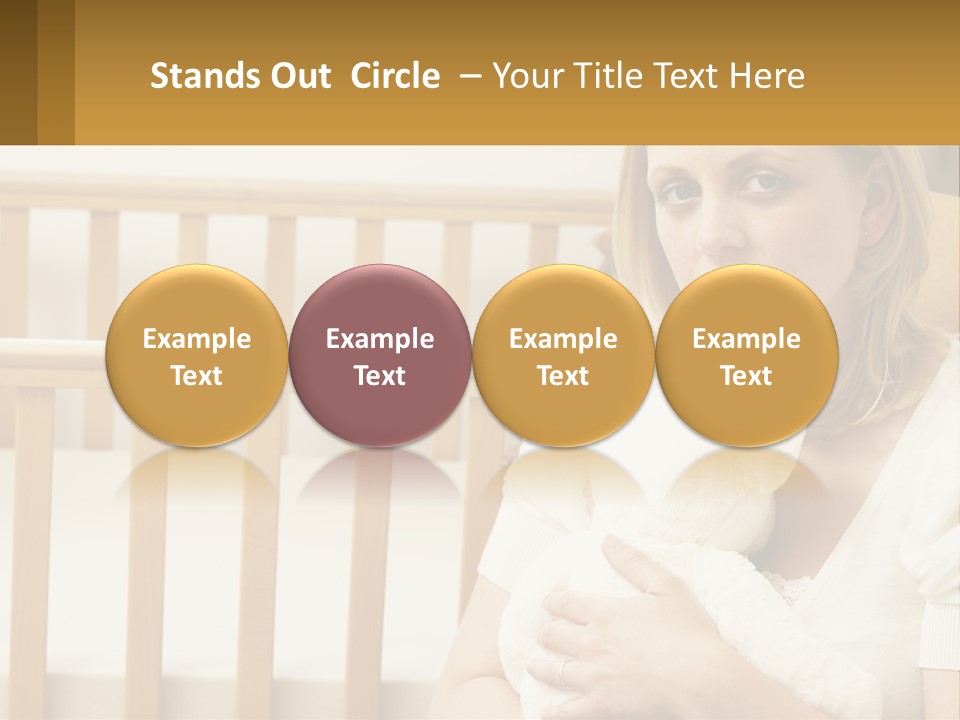 Stands Out Circle – Your Title Text Here

Example Text

Example Text

Example Text

Example Text